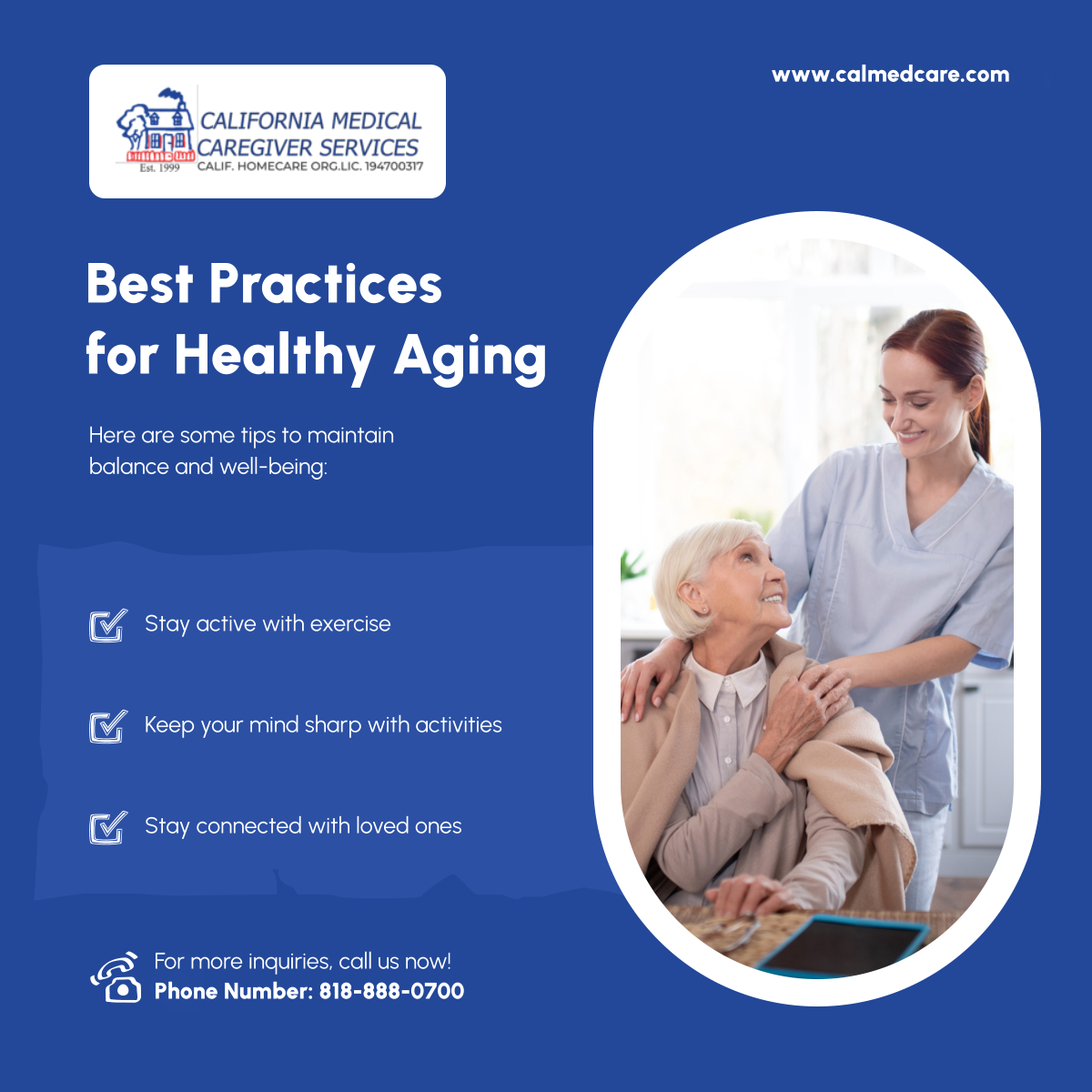 CALIFORNIA MEDICAL CAREGIVER SERVICES
Est. 1999 CALIF. HOMECARE ORG.LIC. 194700317

www.calmedcare.com

Best Practices for Healthy Aging

Here are some tips to maintain balance and well-being:

Stay active with exercise

Keep your mind sharp with activities

Stay connected with loved ones

For more inquiries, call us now!
Phone Number: 818-888-0700